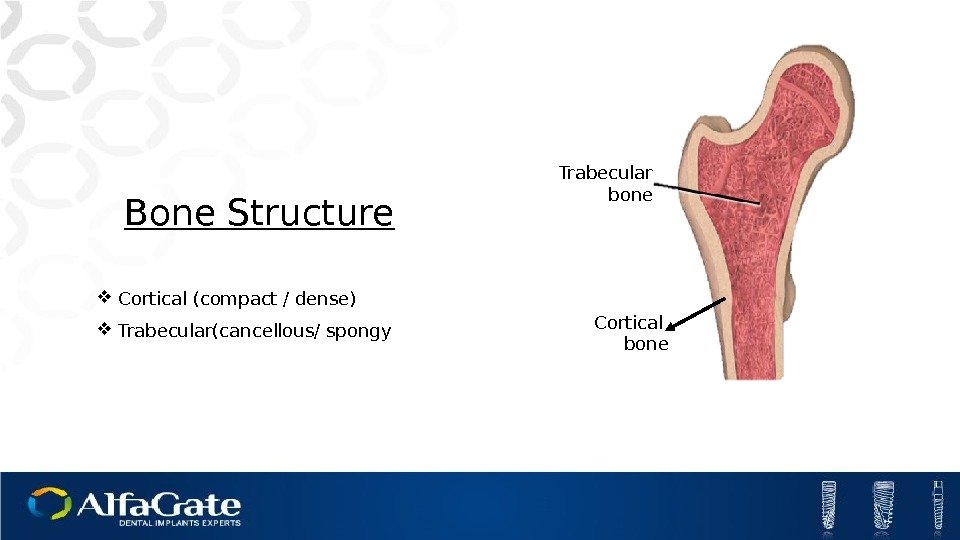 Bone Structure

❖ Cortical (compact / dense)
❖ Trabecular(cancellous/ spongy

Trabecular bone

Cortical bone

AlfaGate
DENTAL IMPLANTS EXPERTS